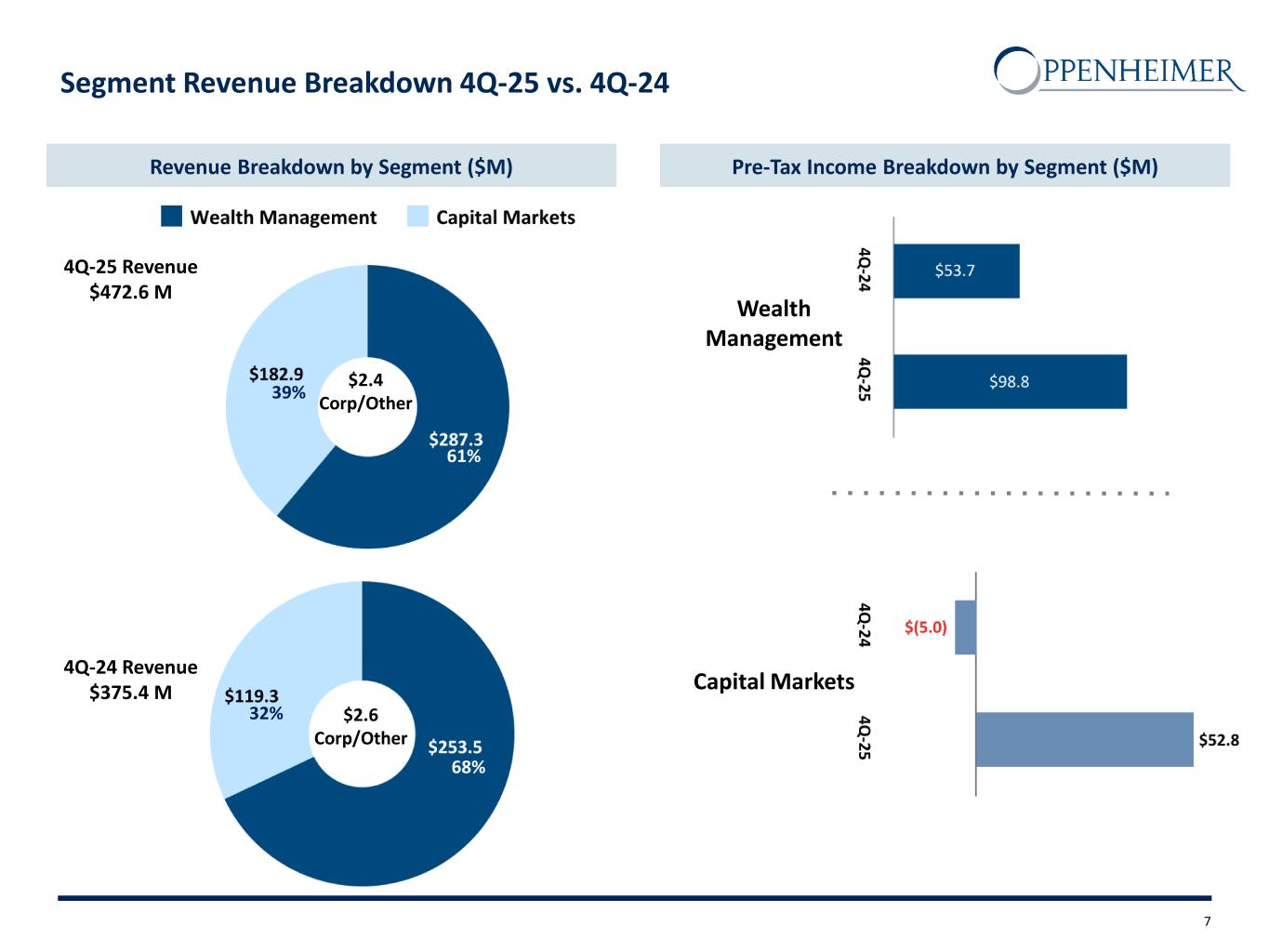 Segment Revenue Breakdown 4Q-25 vs. 4Q-24

OPPENHEIMER

Revenue Breakdown by Segment ($M)

Wealth Management Capital Markets

4Q-25 Revenue
$472.6 M

$182.9
39%

$2.4
Corp/Other

$287.3
61%

4Q-24 Revenue
$375.4 M

$119.3
32%

$2.6
Corp/Other

$253.5
68%

Pre-Tax Income Breakdown by Segment ($M)

Wealth Management

4Q-24 $53.7

4Q-25 $98.8

Capital Markets

4Q-24 $(5.0)

4Q-25 $52.8

7